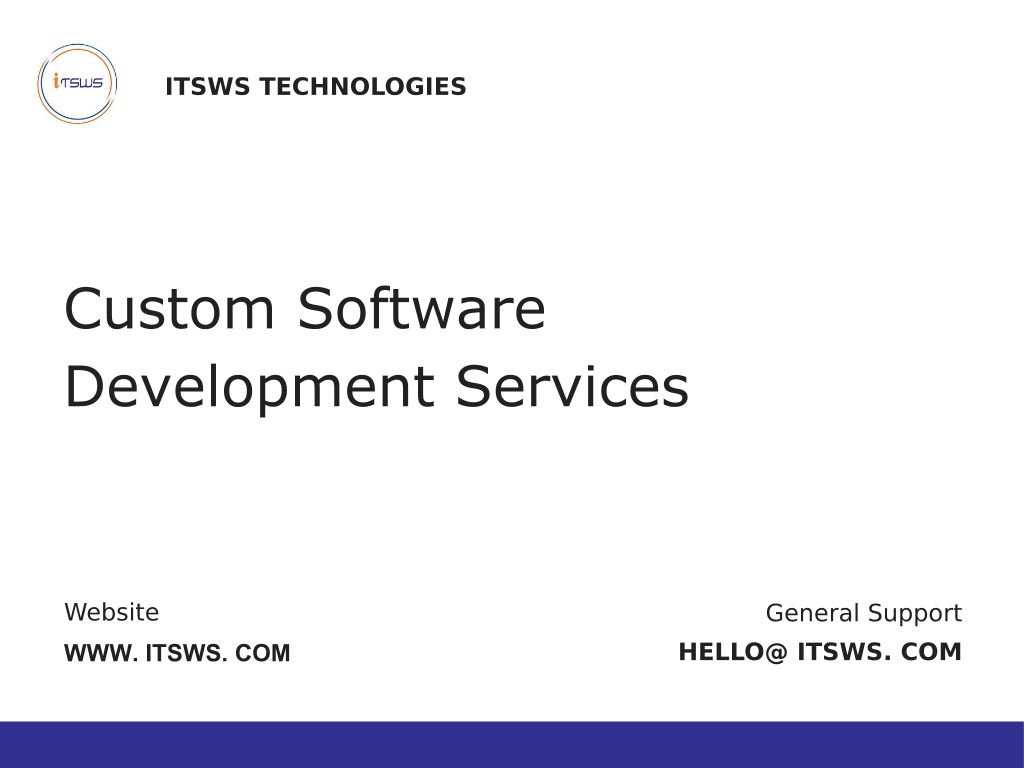 iTSWS

ITSWS TECHNOLOGIES

Custom Software Development Services

Website
WWW. ITSWS. COM

General Support
HELLO@ ITSWS. COM